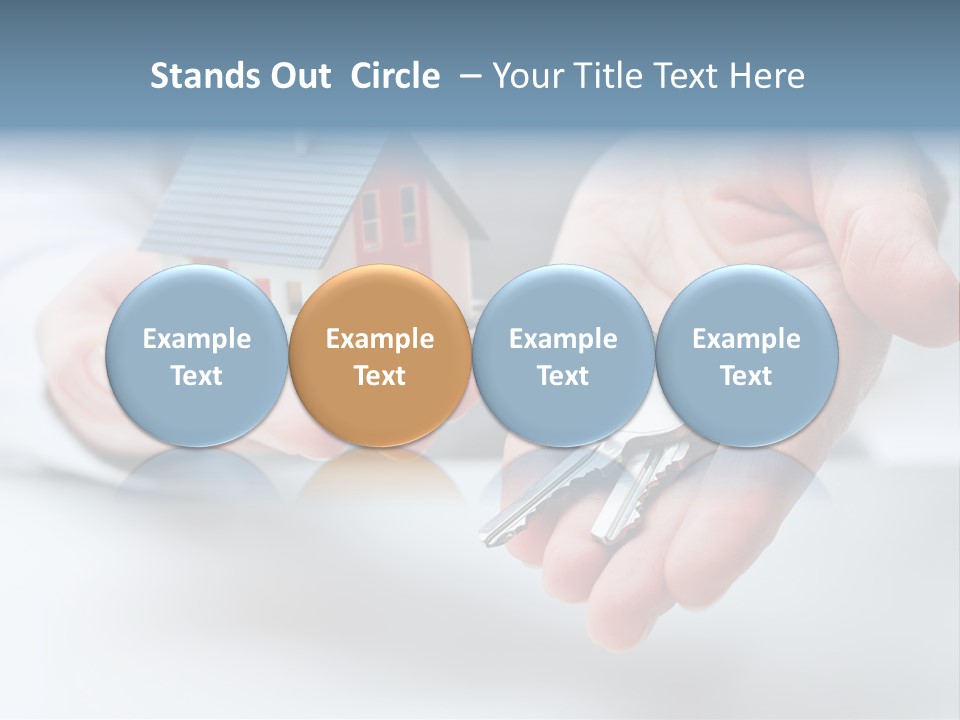 Stands Out Circle – Your Title Text Here

Example Text

Example Text

Example Text

Example Text